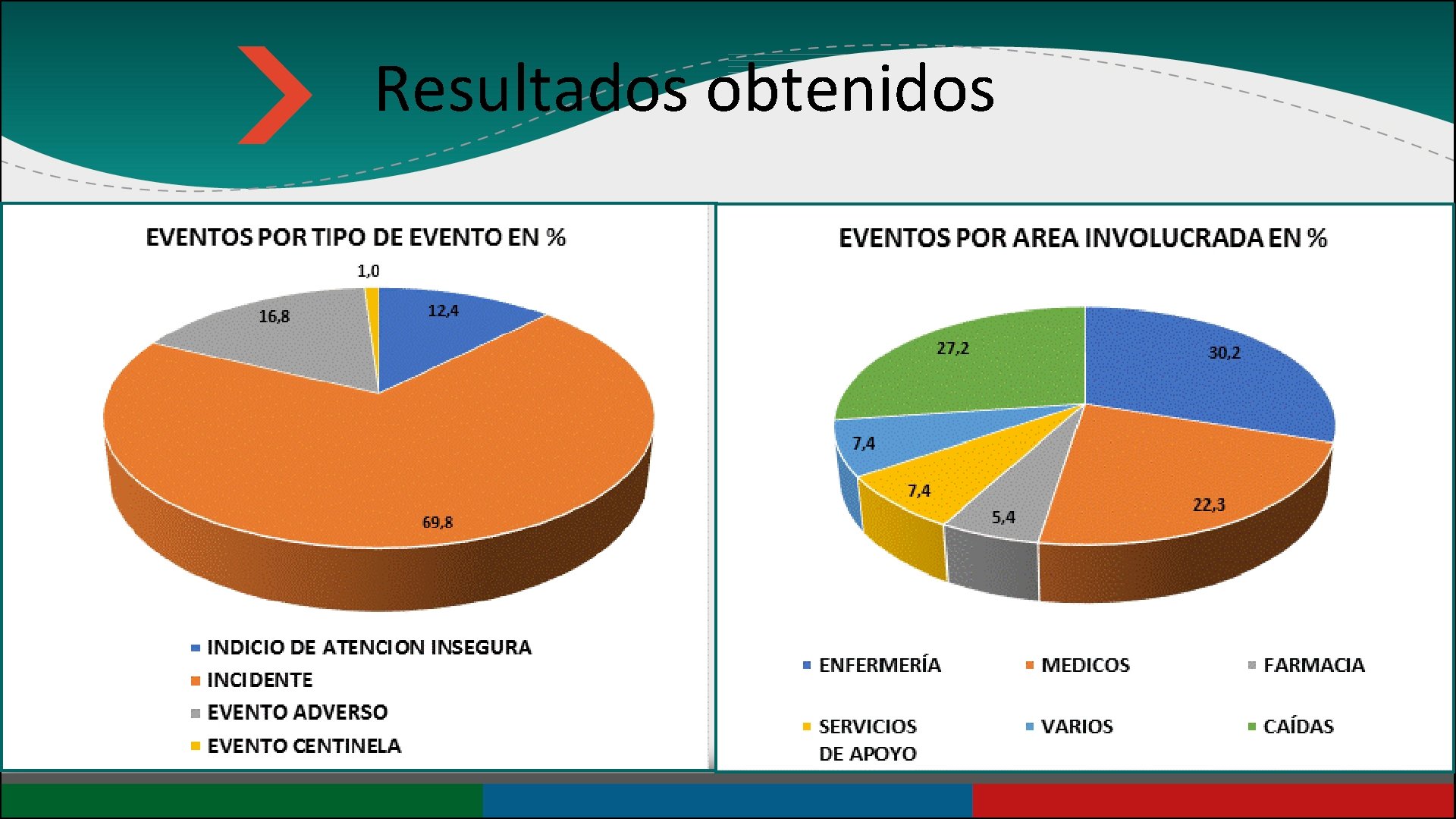 Resultados obtenidos

EVENTOS POR TIPO DE EVENTO EN %

1,0
16,8
12,4
69,8

INDICIO DE ATENCION INSEGURA
INCIDENTE
EVENTO ADVERSO
EVENTO CENTINELA

EVENTOS POR AREA INVOLUCRADA EN %

27,2
30,2
7,4
7,4
5,4
22,3

ENFERMERÍA
MEDICOS
FARMACIA
SERVICIOS DE APOYO
VARIOS
CAÍDAS